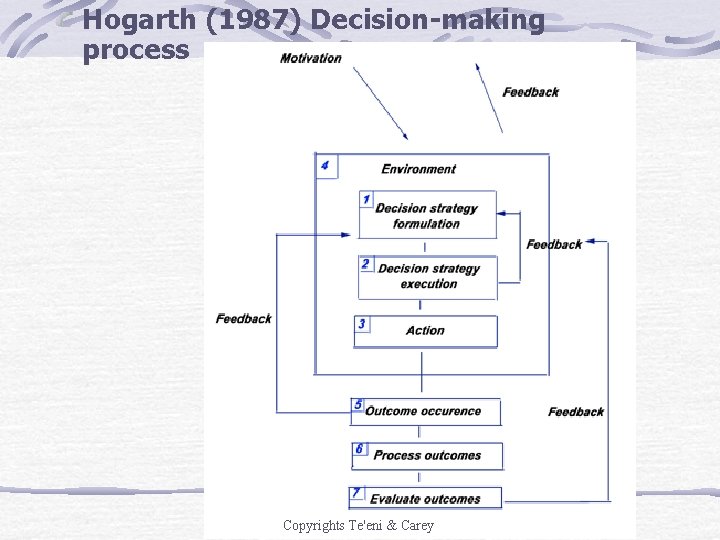 Hogarth (1987) Decision-making process

Motivation

Feedback

4 Environment

1 Decision strategy formulation

Feedback

2 Decision strategy execution

Feedback

3 Action

5 Outcome occurence

Feedback

6 Process outcomes

7 Evaluate outcomes

Copyrights Te'eni & Carey